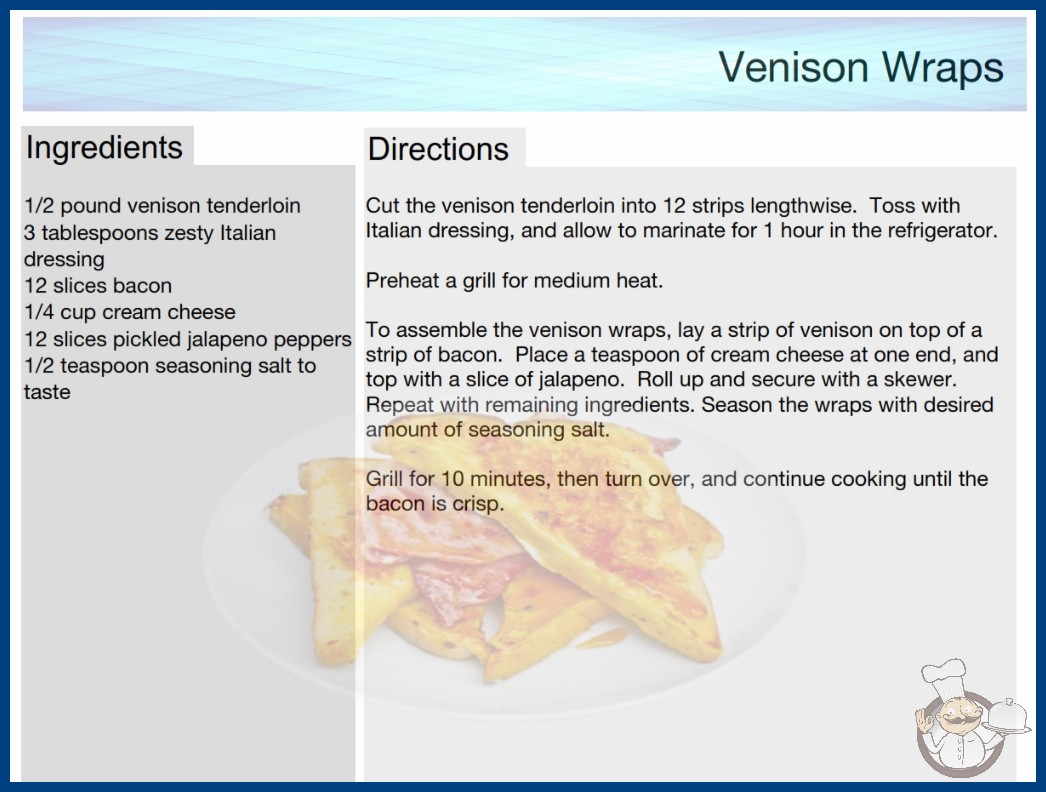 Venison Wraps

Ingredients

1/2 pound venison tenderloin
3 tablespoons zesty Italian dressing
12 slices bacon
1/4 cup cream cheese
12 slices pickled jalapeno peppers
1/2 teaspoon seasoning salt to taste

Directions

Cut the venison tenderloin into 12 strips lengthwise. Toss with Italian dressing, and allow to marinate for 1 hour in the refrigerator.

Preheat a grill for medium heat.

To assemble the venison wraps, lay a strip of venison on top of a strip of bacon. Place a teaspoon of cream cheese at one end, and top with a slice of jalapeno. Roll up and secure with a skewer. Repeat with remaining ingredients. Season the wraps with desired amount of seasoning salt.

Grill for 10 minutes, then turn over, and continue cooking until the bacon is crisp.